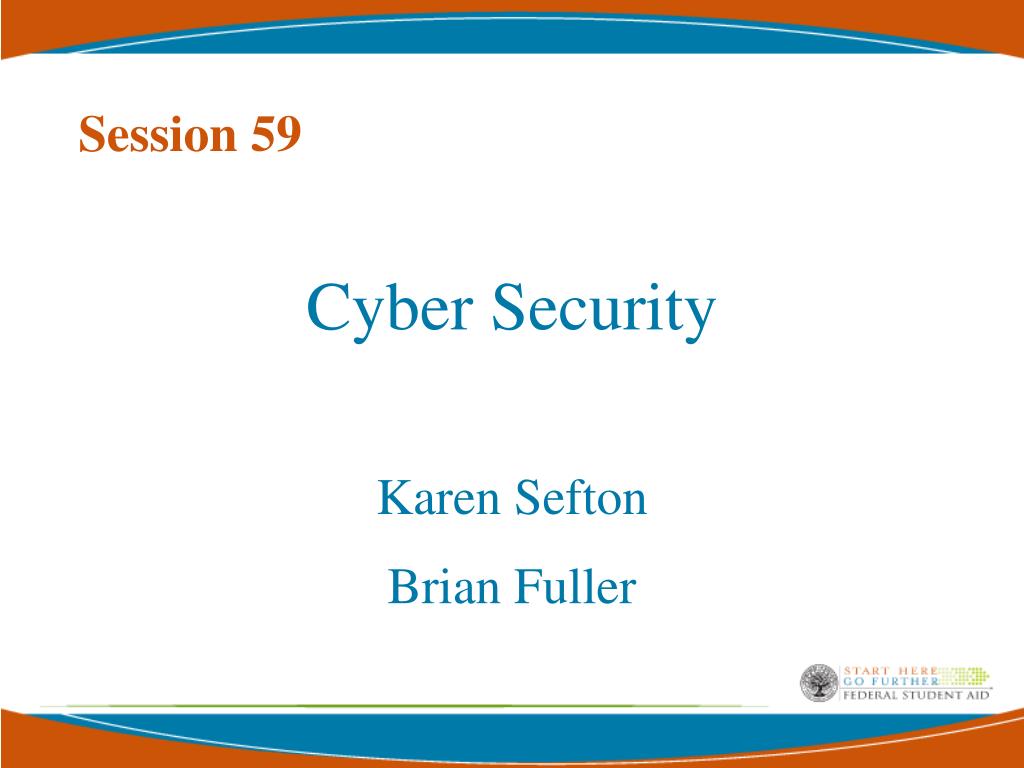 Session 59

Cyber Security

Karen Sefton

Brian Fuller

START HERE
GO FURTHER
FEDERAL STUDENT AID